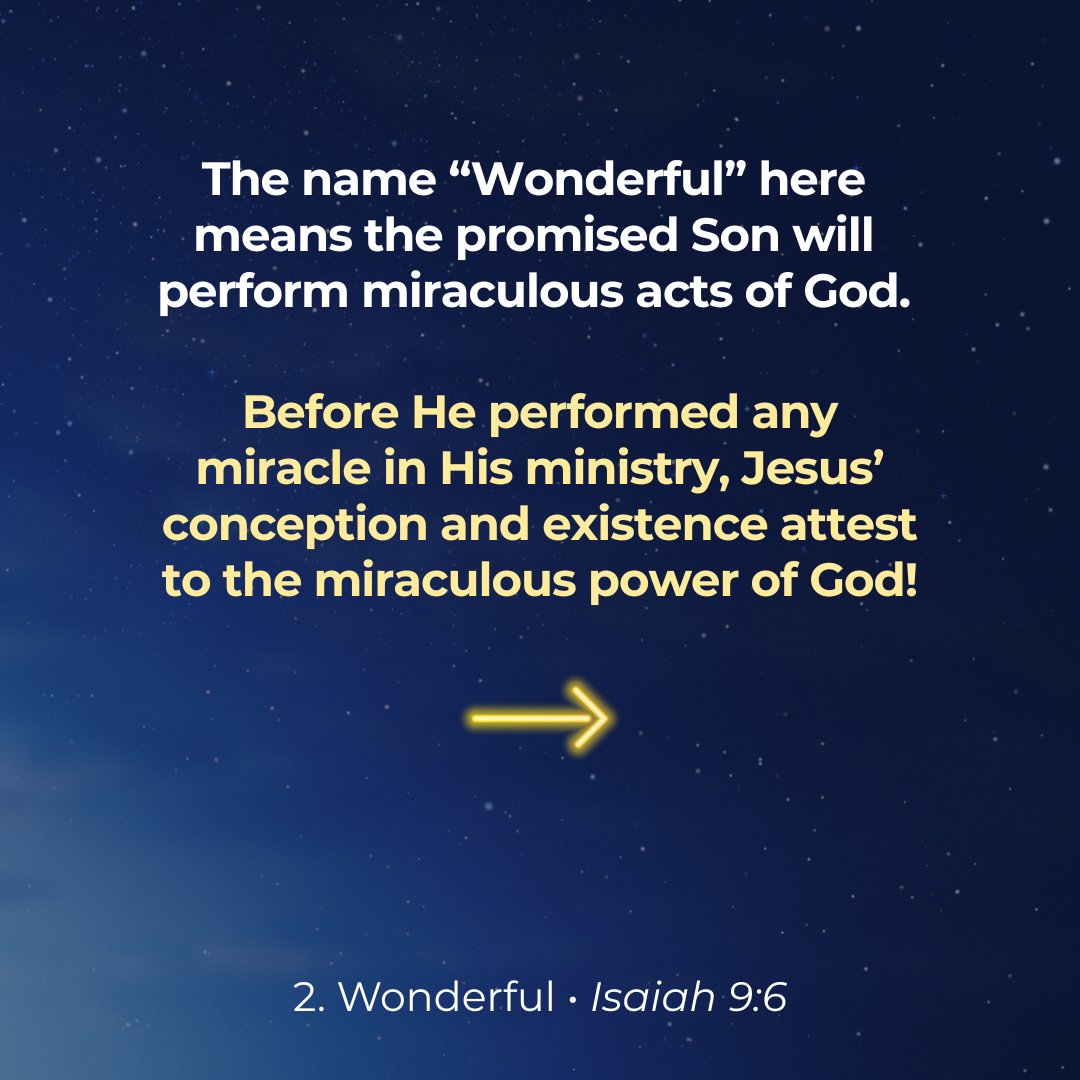 The name “Wonderful” here means the promised Son will perform miraculous acts of God.

Before He performed any miracle in His ministry, Jesus’ conception and existence attest to the miraculous power of God!

2. Wonderful • Isaiah 9:6